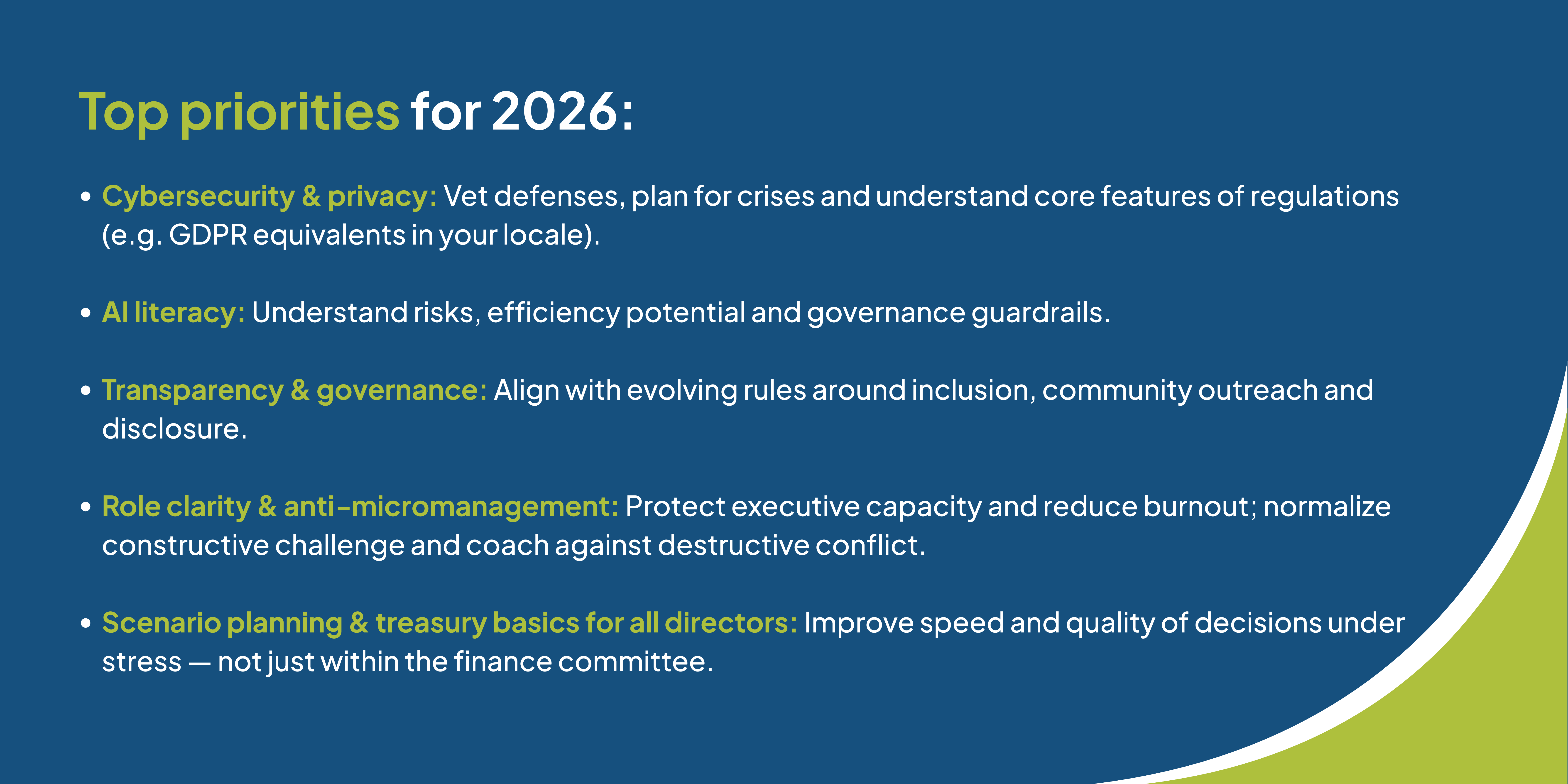 Top priorities for 2026:

• Cybersecurity & privacy: Vet defenses, plan for crises and understand core features of regulations (e.g. GDPR equivalents in your locale).

• AI literacy: Understand risks, efficiency potential and governance guardrails.

• Transparency & governance: Align with evolving rules around inclusion, community outreach and disclosure.

• Role clarity & anti-micromanagement: Protect executive capacity and reduce burnout; normalize constructive challenge and coach against destructive conflict.

• Scenario planning & treasury basics for all directors: Improve speed and quality of decisions under stress — not just within the finance committee.